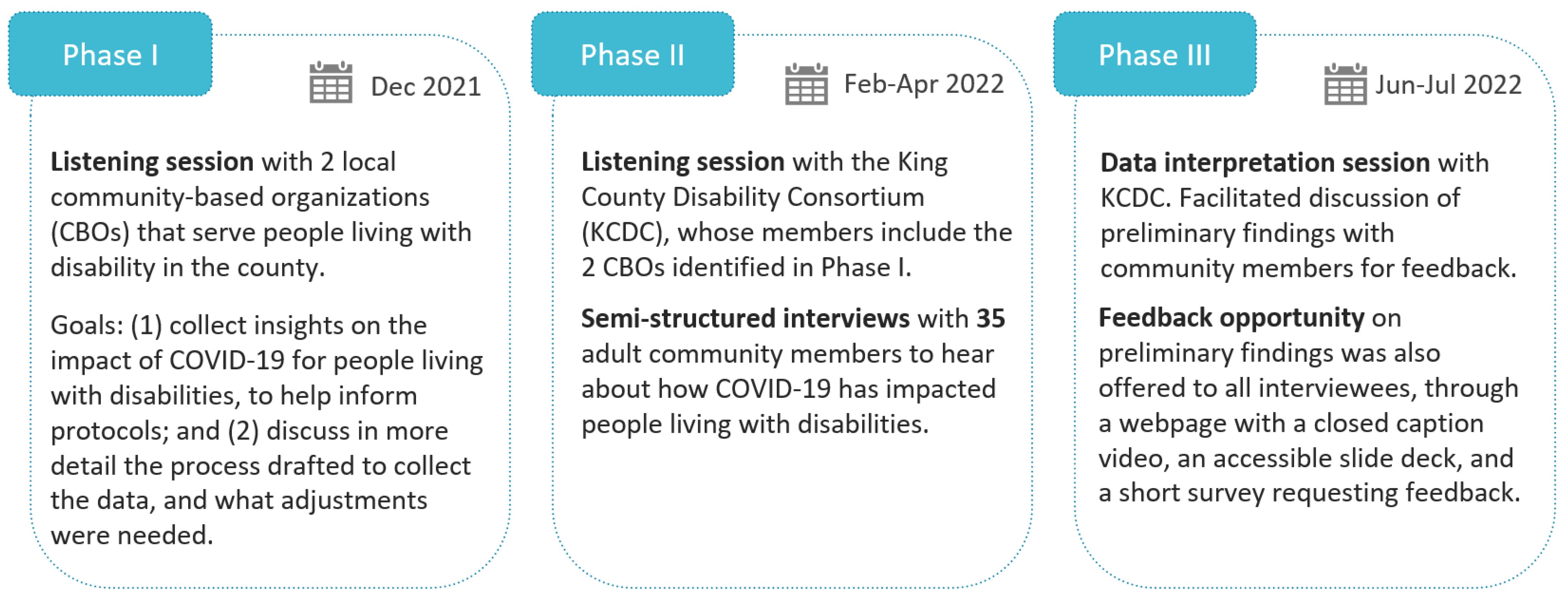 Phase I

Dec 2021

Listening session with 2 local community-based organizations (CBOs) that serve people living with disability in the county.

Goals: (1) collect insights on the impact of COVID-19 for people living with disabilities, to help inform protocols; and (2) discuss in more detail the process drafted to collect the data, and what adjustments were needed.

Phase II

Feb-Apr 2022

Listening session with the King County Disability Consortium (KCDC), whose members include the 2 CBOs identified in Phase I.

Semi-structured interviews with 35 adult community members to hear about how COVID-19 has impacted people living with disabilities.

Phase III

Jun-Jul 2022

Data interpretation session with KCDC. Facilitated discussion of preliminary findings with community members for feedback.

Feedback opportunity on preliminary findings was also offered to all interviewees, through a webpage with a closed caption video, an accessible slide deck, and a short survey requesting feedback.